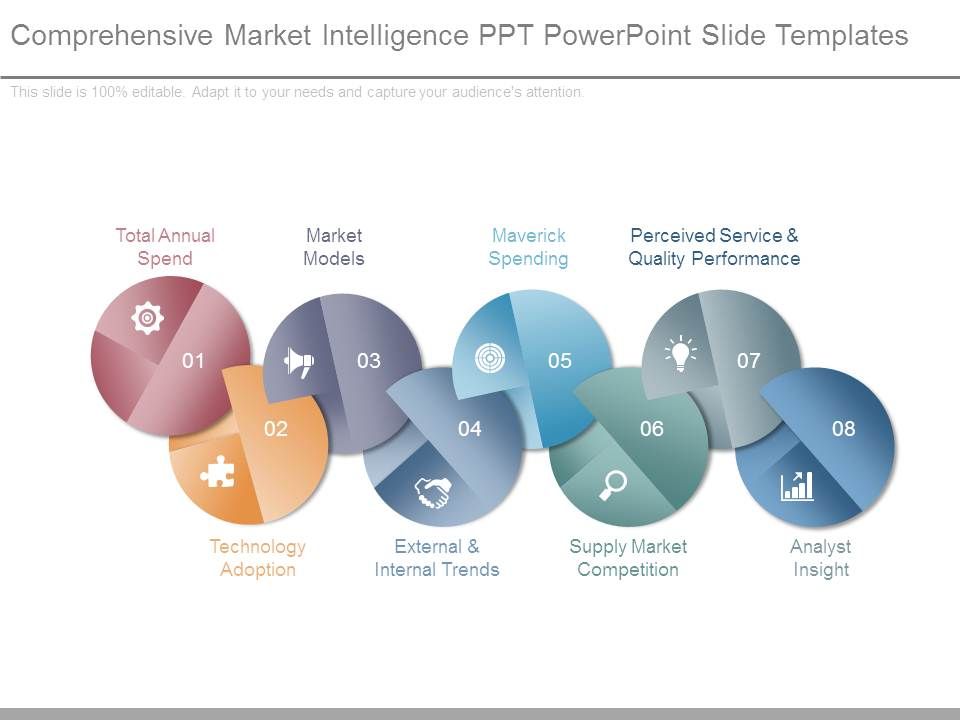 Comprehensive Market Intelligence PPT PowerPoint Slide Templates

This slide is 100% editable. Adapt it to your needs and capture your audience's attention.

Total Annual Spend

Market Models

Maverick Spending

Perceived Service & Quality Performance

01

03

05

07

02

04

06

08

Technology Adoption

External & Internal Trends

Supply Market Competition

Analyst Insight